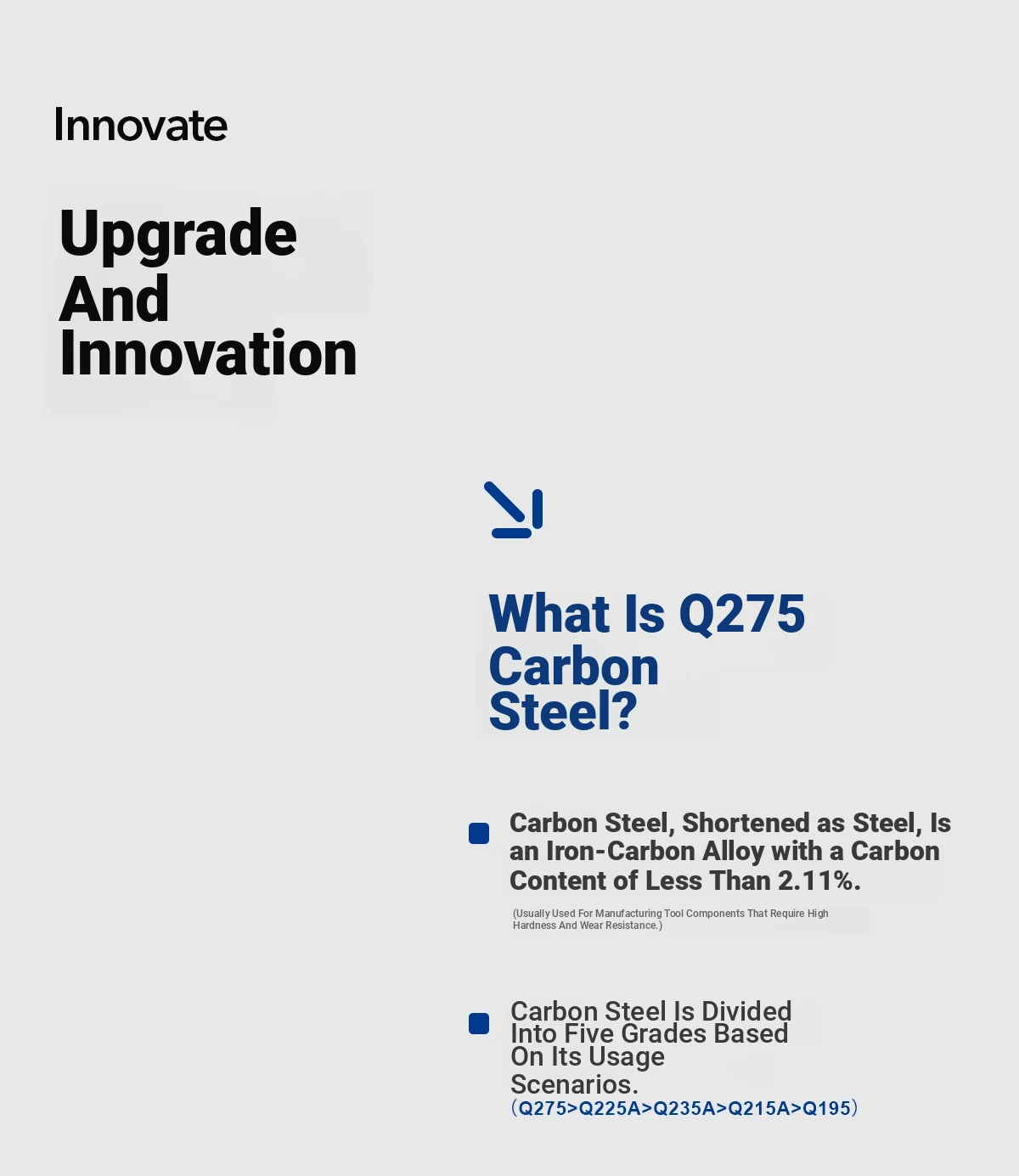 Innovate

Upgrade And Innovation

What Is Q275 Carbon Steel?

Carbon Steel, Shortened as Steel, Is an Iron-Carbon Alloy with a Carbon Content of Less Than 2.11%.

(Usually Used For Manufacturing Tool Components That Require High Hardness And Wear Resistance.)

Carbon Steel Is Divided Into Five Grades Based On Its Usage Scenarios.

(Q275>Q225A>Q235A>Q215A>Q195)